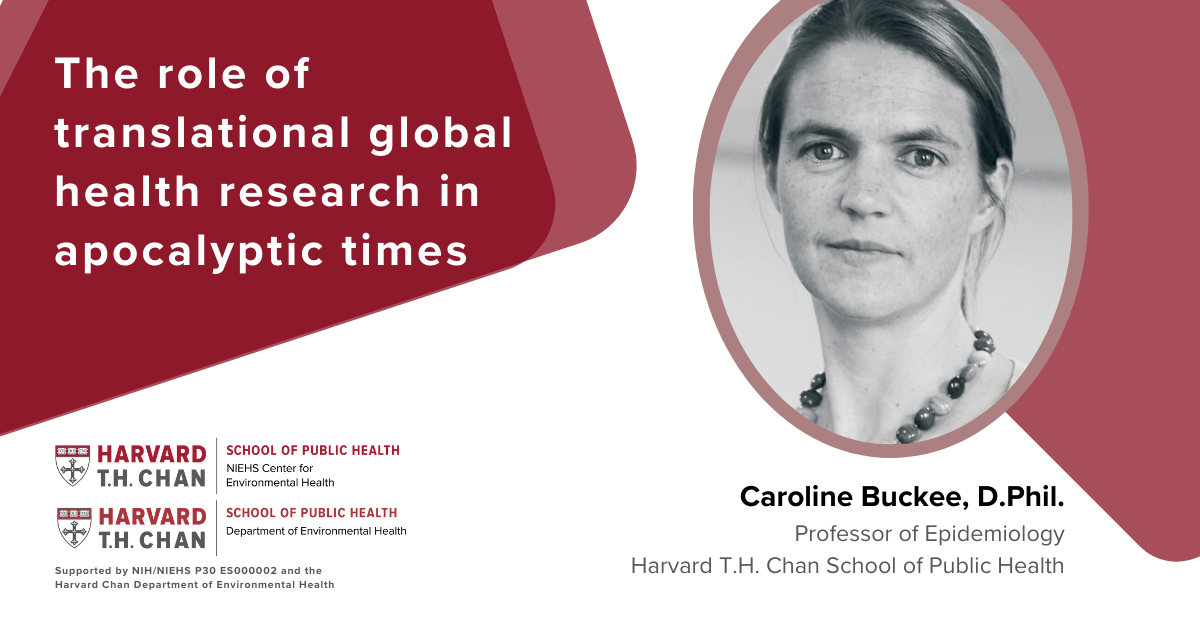 The role of translational global health research in apocalyptic times

HARVARD T.H. CHAN

SCHOOL OF PUBLIC HEALTH
NIEHS Center for Environmental Health

HARVARD T.H. CHAN

SCHOOL OF PUBLIC HEALTH
Department of Environmental Health

Supported by NIH/NIEHS P30 ES000002 and the Harvard Chan Department of Environmental Health

Caroline Buckee, D.Phil.
Professor of Epidemiology
Harvard T.H. Chan School of Public Health